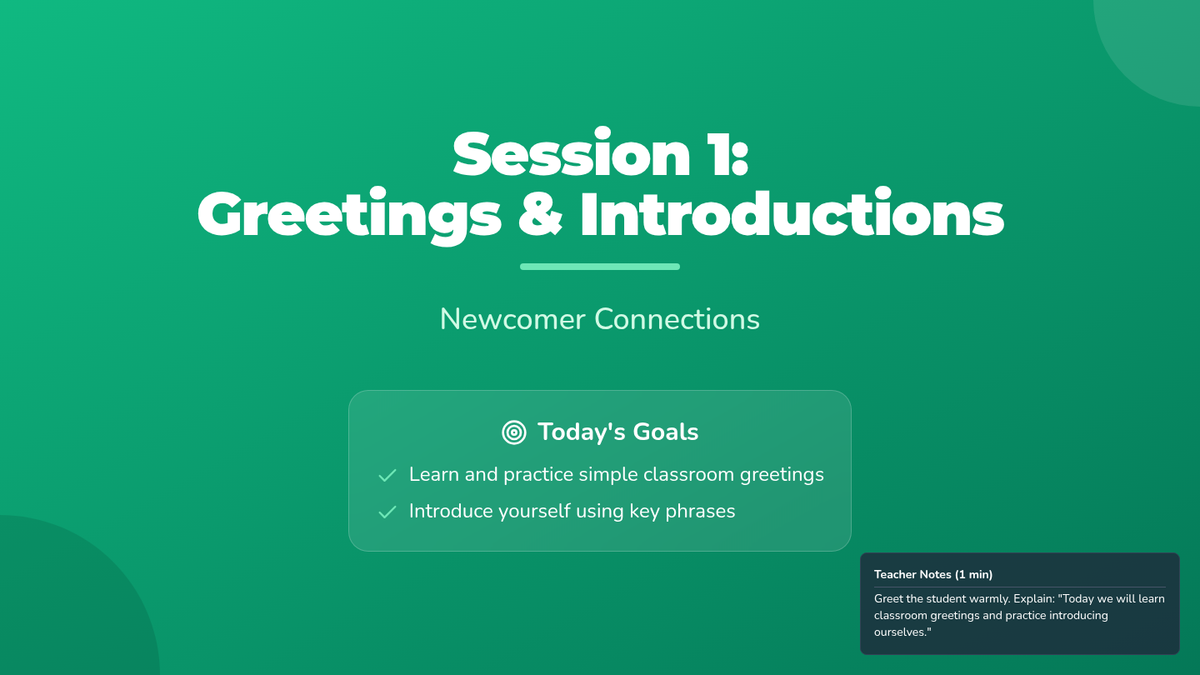 Session 1:
Greetings & Introductions

Newcomer Connections

Today's Goals

Learn and practice simple classroom greetings

Introduce yourself using key phrases

Teacher Notes (1 min)

Greet the student warmly. Explain: "Today we will learn classroom greetings and practice introducing ourselves."